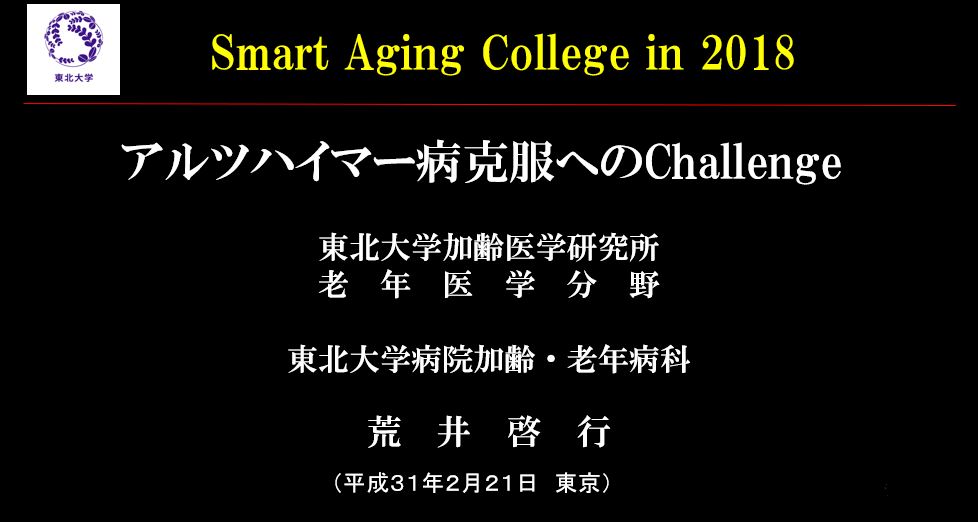 東北大学

Smart Aging College in 2018

アルツハイマー病克服へのChallenge

東北大学加齢医学研究所
老 年 医 学 分 野

東北大学病院加齢・老年病科

荒 井 啓 行

（平成31年2月21日 東京）